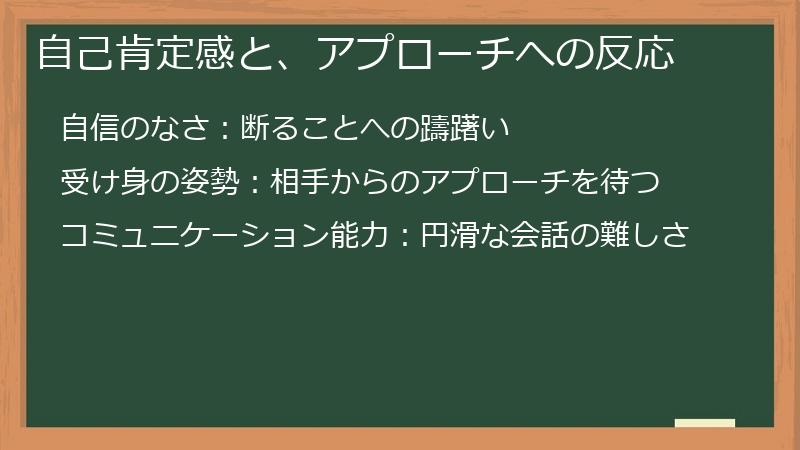 自己肯定感と、アプローチへの反応

自信のなさ：断ることへの躊躇い

受け身の姿勢：相手からのアプローチを待つ

コミュニケーション能力：円滑な会話の難しさ